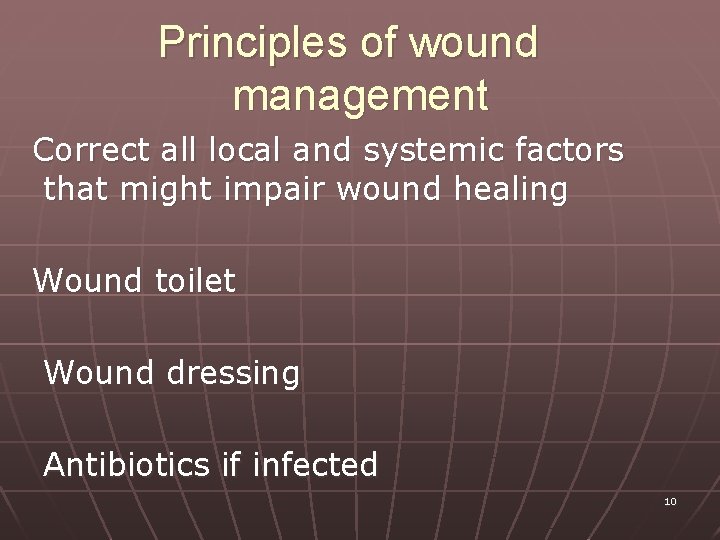 Principles of wound management

Correct all local and systemic factors that might impair wound healing

Wound toilet

Wound dressing

Antibiotics if infected

10